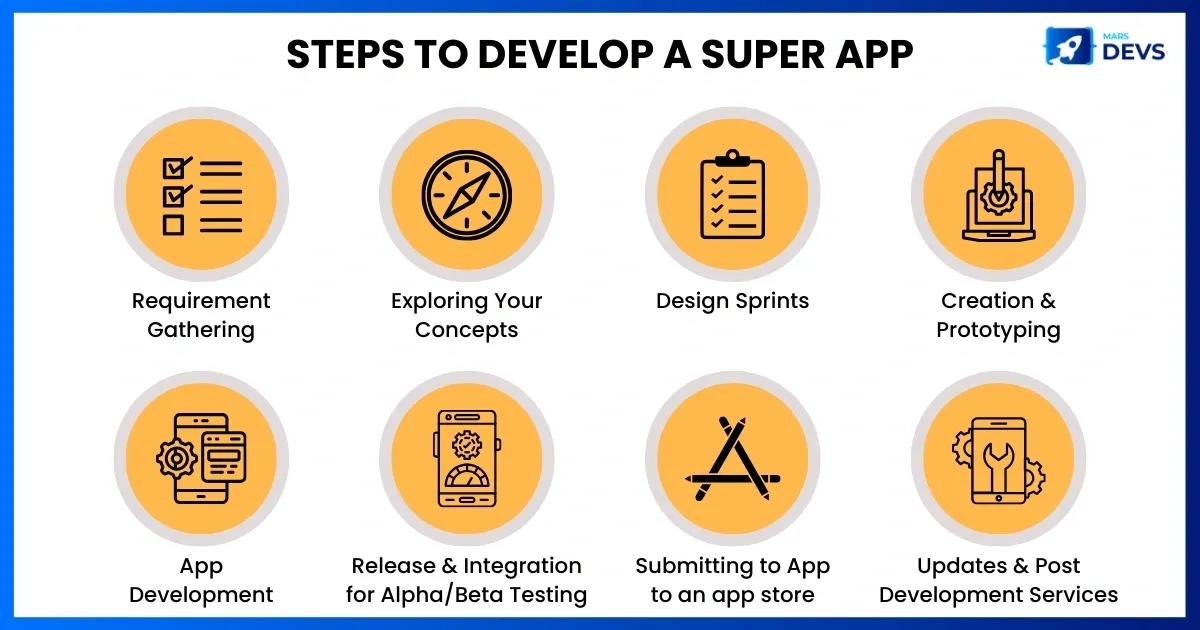 STEPS TO DEVELOP A SUPER APP

MARS DEVS

Requirement Gathering

Exploring Your Concepts

Design Sprints

Creation & Prototyping

App Development

Release & Integration for Alpha/Beta Testing

Submitting to App to an app store

Updates & Post Development Services